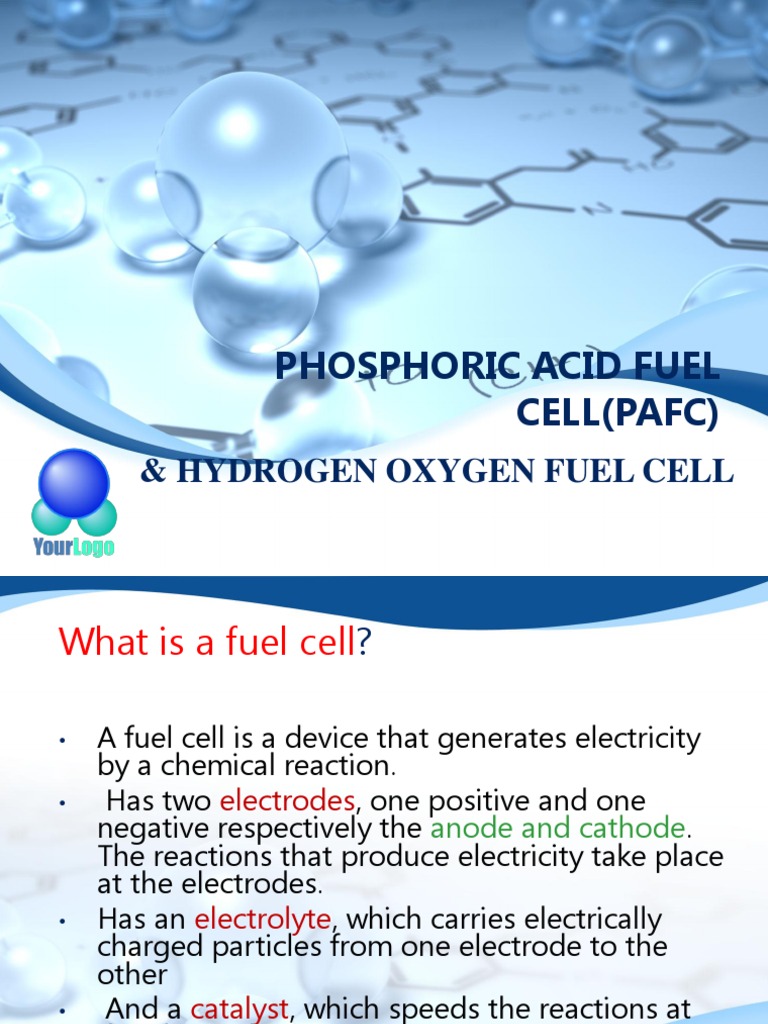 PHOSPHORIC ACID FUEL CELL(PAFC)

& HYDROGEN OXYGEN FUEL CELL

YourLogo

What is a fuel cell?

• A fuel cell is a device that generates electricity by a chemical reaction.

• Has two electrodes, one positive and one negative respectively the anode and cathode. The reactions that produce electricity take place at the electrodes.

• Has an electrolyte, which carries electrically charged particles from one electrode to the other

• And a catalyst, which speeds the reactions at